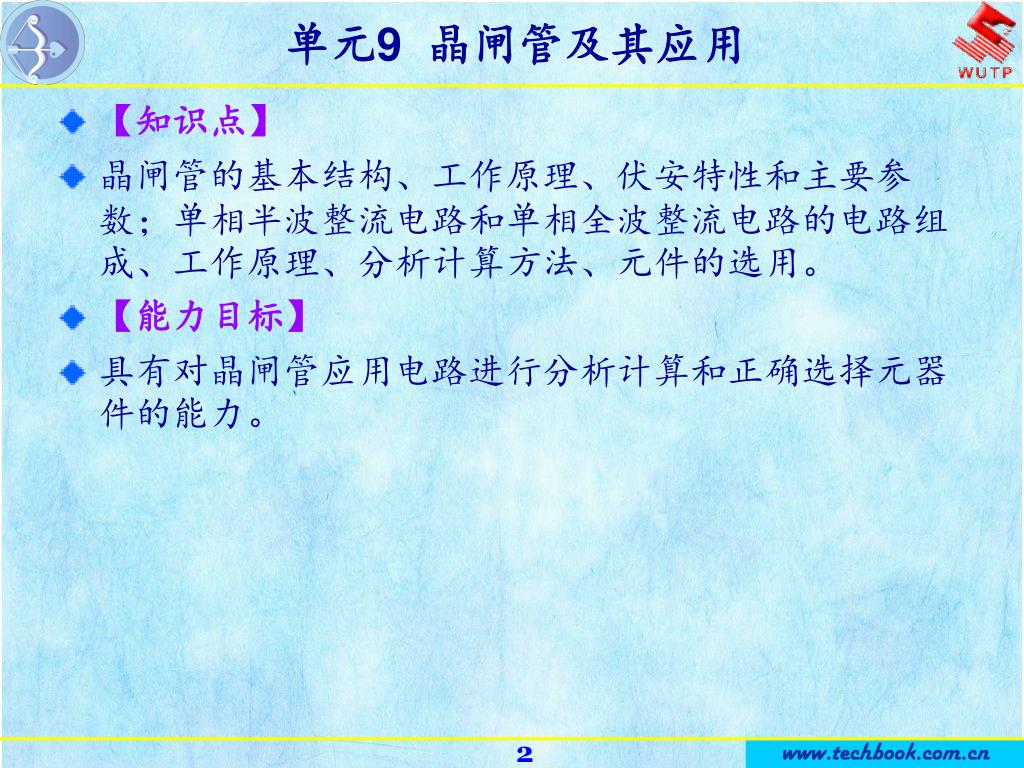 单元9 晶闸管及其应用

WUTP

【知识点】

晶闸管的基本结构、工作原理、伏安特性和主要参数；单相半波整流电路和单相全波整流电路的电路组成、工作原理、分析计算方法、元件的选用。

【能力目标】

具有对晶闸管应用电路进行分析计算和正确选择元器件的能力。

2

www.techbook.com.cn